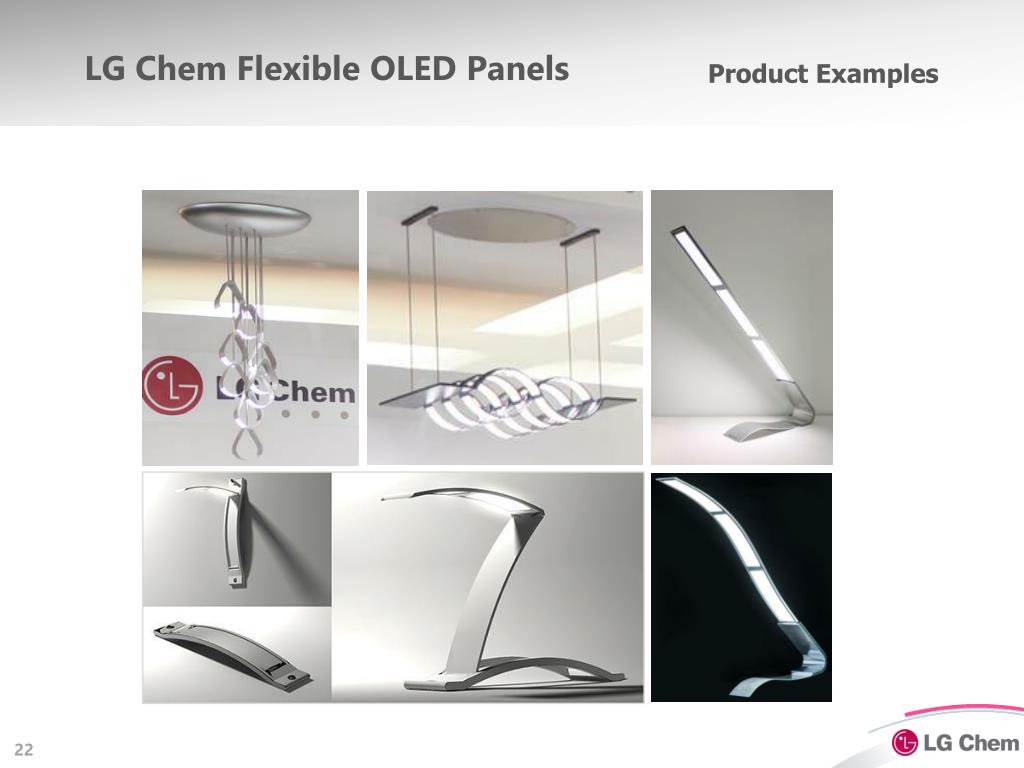 LG Chem Flexible OLED Panels

Product Examples

LG Chem

22

LG Chem